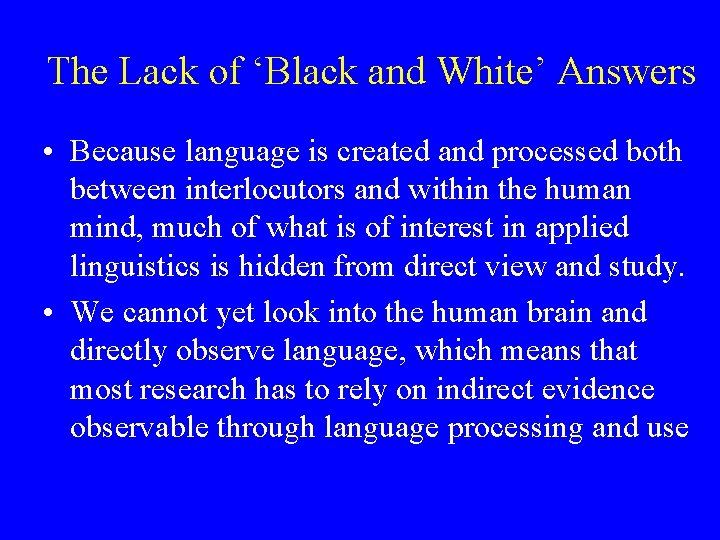 The Lack of ‘Black and White’ Answers

• Because language is created and processed both between interlocutors and within the human mind, much of what is of interest in applied linguistics is hidden from direct view and study.

• We cannot yet look into the human brain and directly observe language, which means that most research has to rely on indirect evidence observable through language processing and use